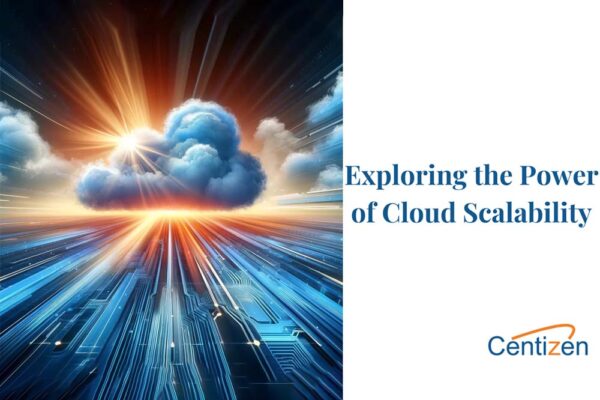 Exploring the Power of Cloud Scalability

Centizen